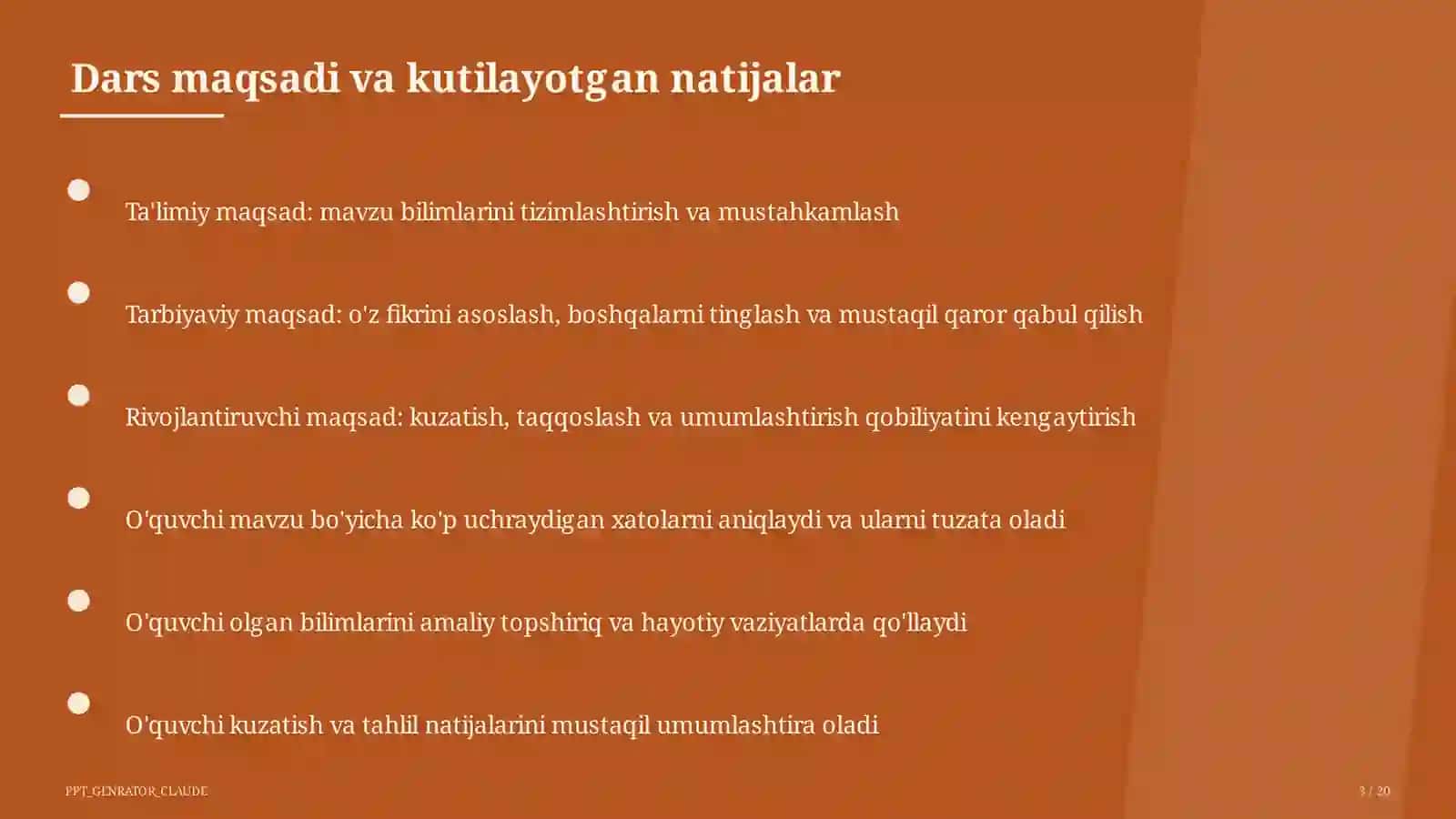 Dars maqsadi va kutilayotgan natijalar

Ta'limiy maqsad: mavzu bilimlarini tizimlashtirish va mustahkamlash

Tarbiyaviy maqsad: o'z fikrini asoslash, boshqalarni tinglash va mustaqil qaror qabul qilish

Rivojlantiruvchi maqsad: kuzatish, taqqoslash va umumlashtirish qobiliyatini kengaytirish

O'quvchi mavzu bo'yicha ko'p uchraydigan xatolarni aniqlaydi va ularni tuzata oladi

O'quvchi olgan bilimlarini amaliy topshiriq va hayotiy vaziyatlarda qo'llaydi

O'quvchi kuzatish va tahlil natijalarini mustaqil umumlashtira oladi

PPT_GENRATOR_CLAUDE

3 / 20